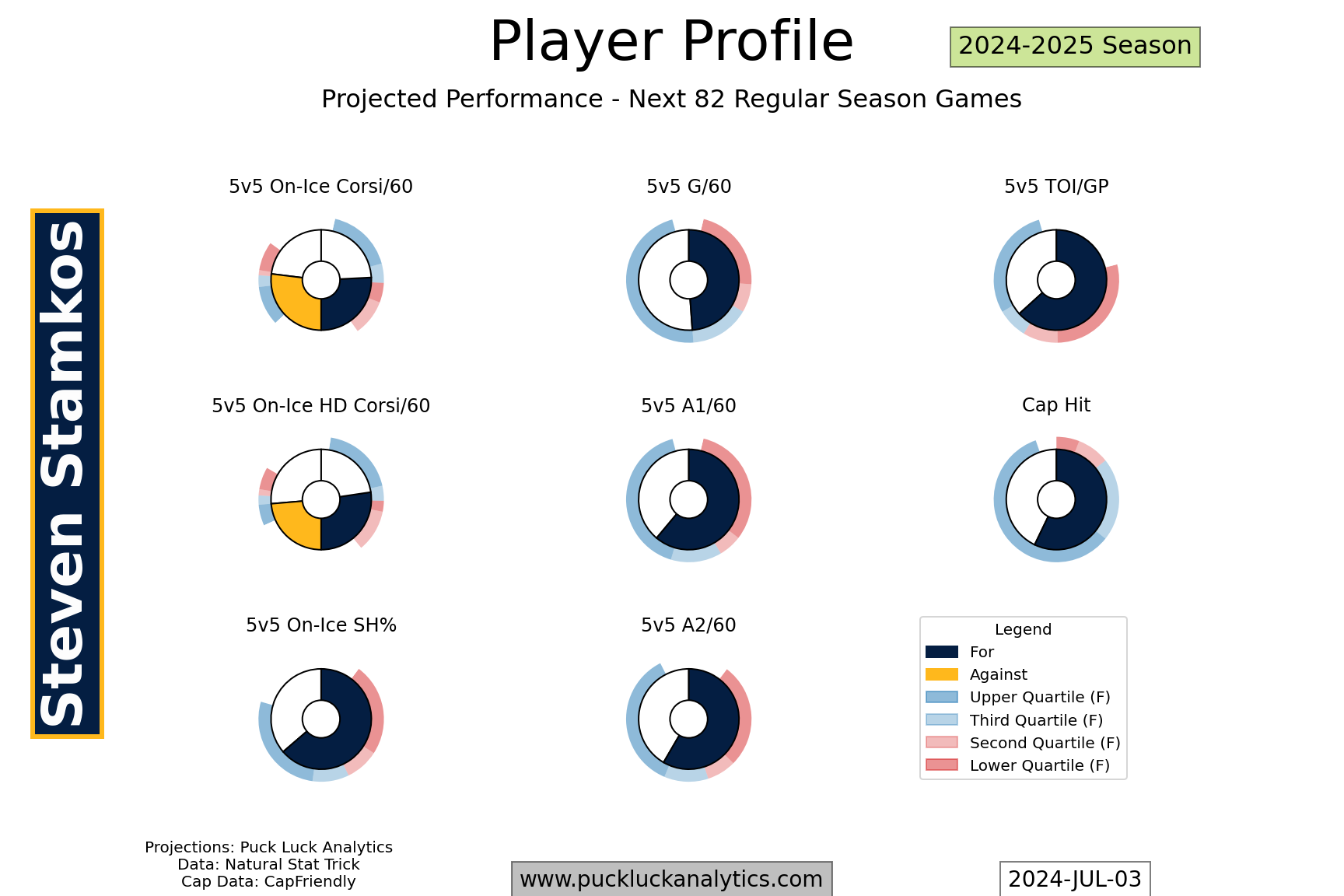 Player Profile

2024-2025 Season

Projected Performance - Next 82 Regular Season Games

Steven Stamkos

5v5 On-Ice Corsi/60

5v5 G/60

5v5 TOI/GP

5v5 On-Ice HD Corsi/60

5v5 A1/60

Cap Hit

5v5 On-Ice SH%

5v5 A2/60

Legend
For
Against
Upper Quartile (F)
Third Quartile (F)
Second Quartile (F)
Lower Quartile (F)

Projections: Puck Luck Analytics
Data: Natural Stat Trick
Cap Data: CapFriendly

www.puckluckanalytics.com

2024-JUL-03